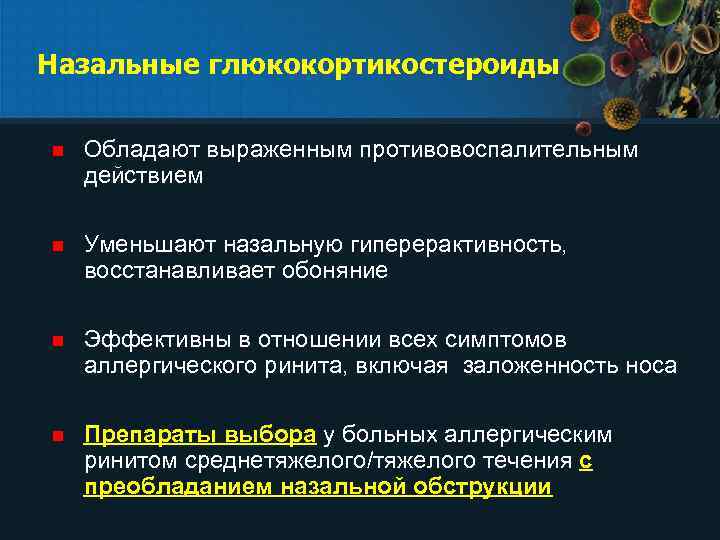 Назальные глюкокортикостероиды

Обладают выраженным противовоспалительным действием

Уменьшают назальную гиперерактивность, восстанавливает обоняние

Эффективны в отношении всех симптомов аллергического ринита, включая заложенность носа

Препараты выбора у больных аллергическим ринитом среднетяжелого/тяжелого течения с преобладанием назальной обструкции